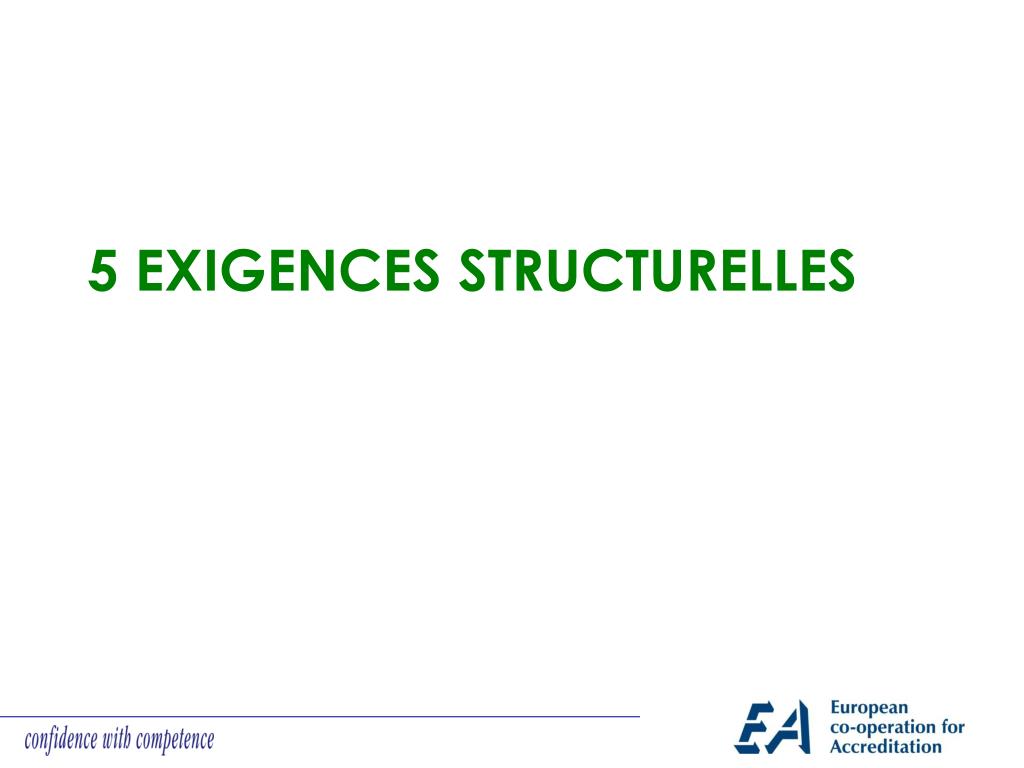 5 EXIGENCES STRUCTURELLES

confidence with competence

EA European co-operation for Accreditation